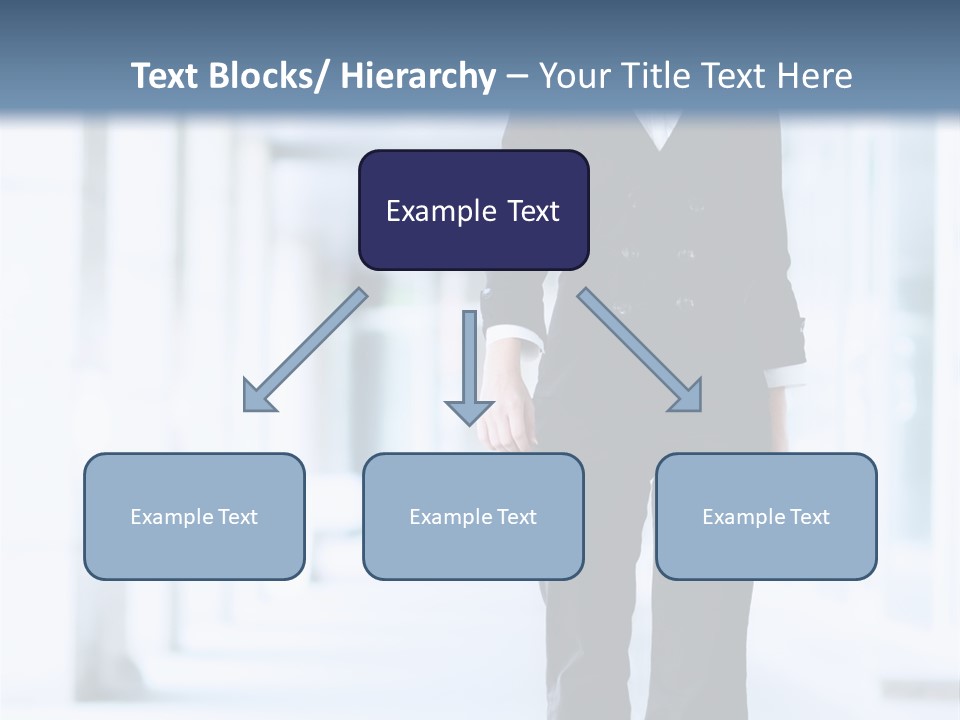 Text Blocks/ Hierarchy – Your Title Text Here

Example Text

Example Text

Example Text

Example Text